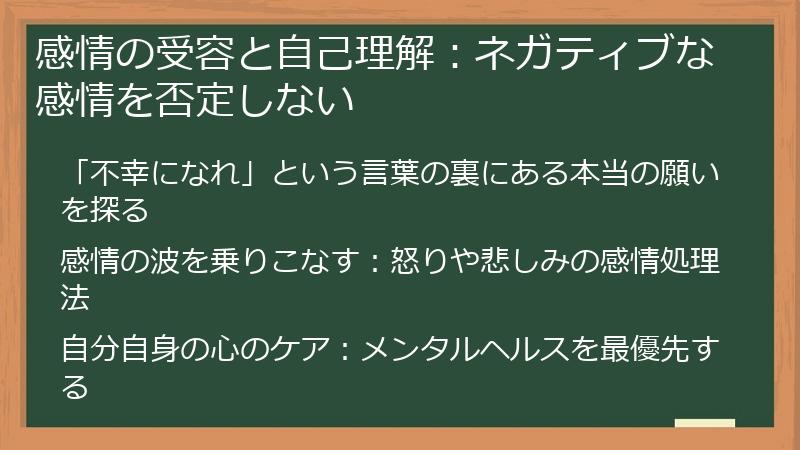 感情の受容と自己理解：ネガティブな感情を否定しない

「不幸になれ」という言葉の裏にある本当の願いを探る

感情の波を乗りこなす：怒りや悲しみの感情処理法

自分自身の心のケア：メンタルヘルスを最優先する